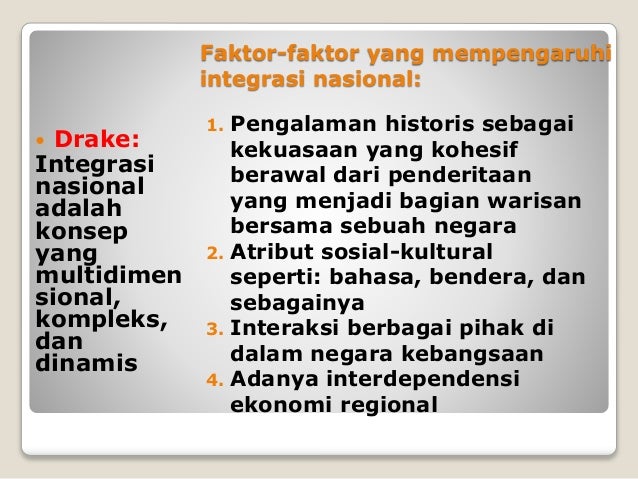 Faktor-faktor yang mempengaruhi integrasi nasional:

• Drake:
Integrasi nasional adalah konsep yang multidimensional, kompleks, dan dinamis

1. Pengalaman historis sebagai kekuasaan yang kohesif berawal dari penderitaan yang menjadi bagian warisan bersama sebuah negara
2. Atribut sosial-kultural seperti: bahasa, bendera, dan sebagainya
3. Interaksi berbagai pihak di dalam negara kebangsaan
4. Adanya interdependensi ekonomi regional